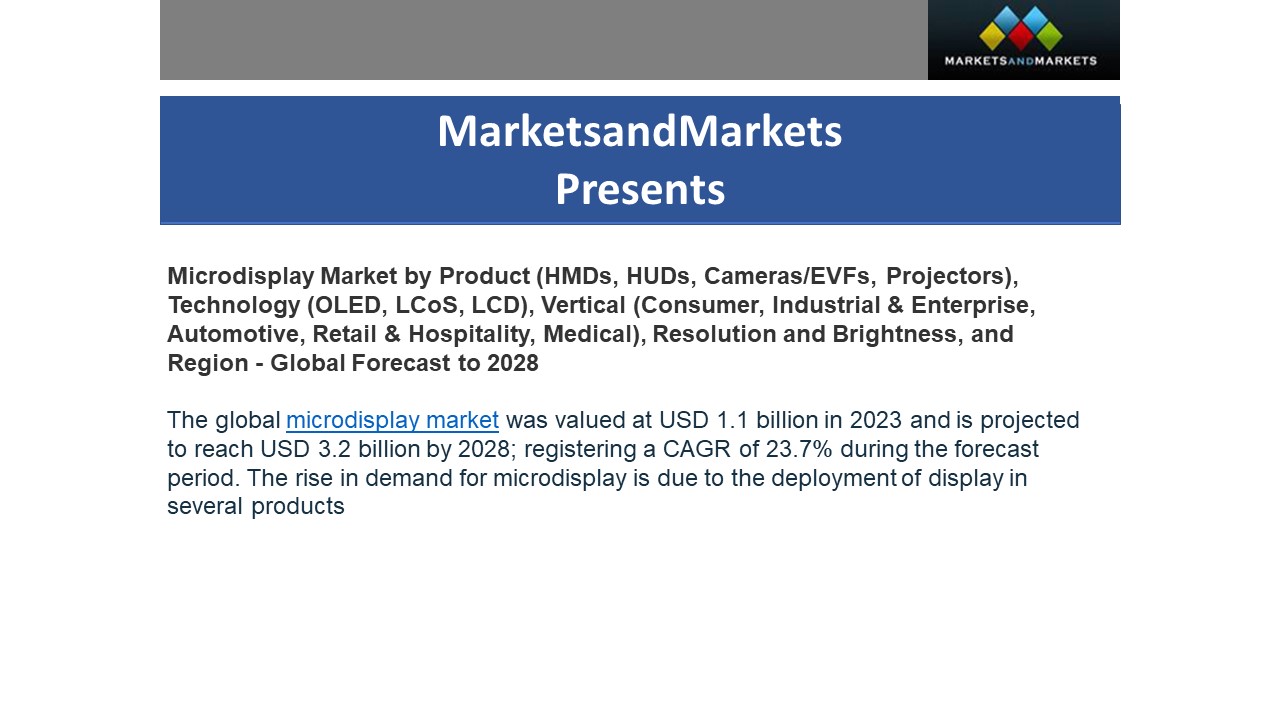 MARKETSANDMARKETS

MarketsandMarkets
Presents

Microdisplay Market by Product (HMDs, HUDs, Cameras/EVFs, Projectors), Technology (OLED, LCoS, LCD), Vertical (Consumer, Industrial & Enterprise, Automotive, Retail & Hospitality, Medical), Resolution and Brightness, and Region - Global Forecast to 2028

The global microdisplay market was valued at USD 1.1 billion in 2023 and is projected to reach USD 3.2 billion by 2028; registering a CAGR of 23.7% during the forecast period. The rise in demand for microdisplay is due to the deployment of display in several products